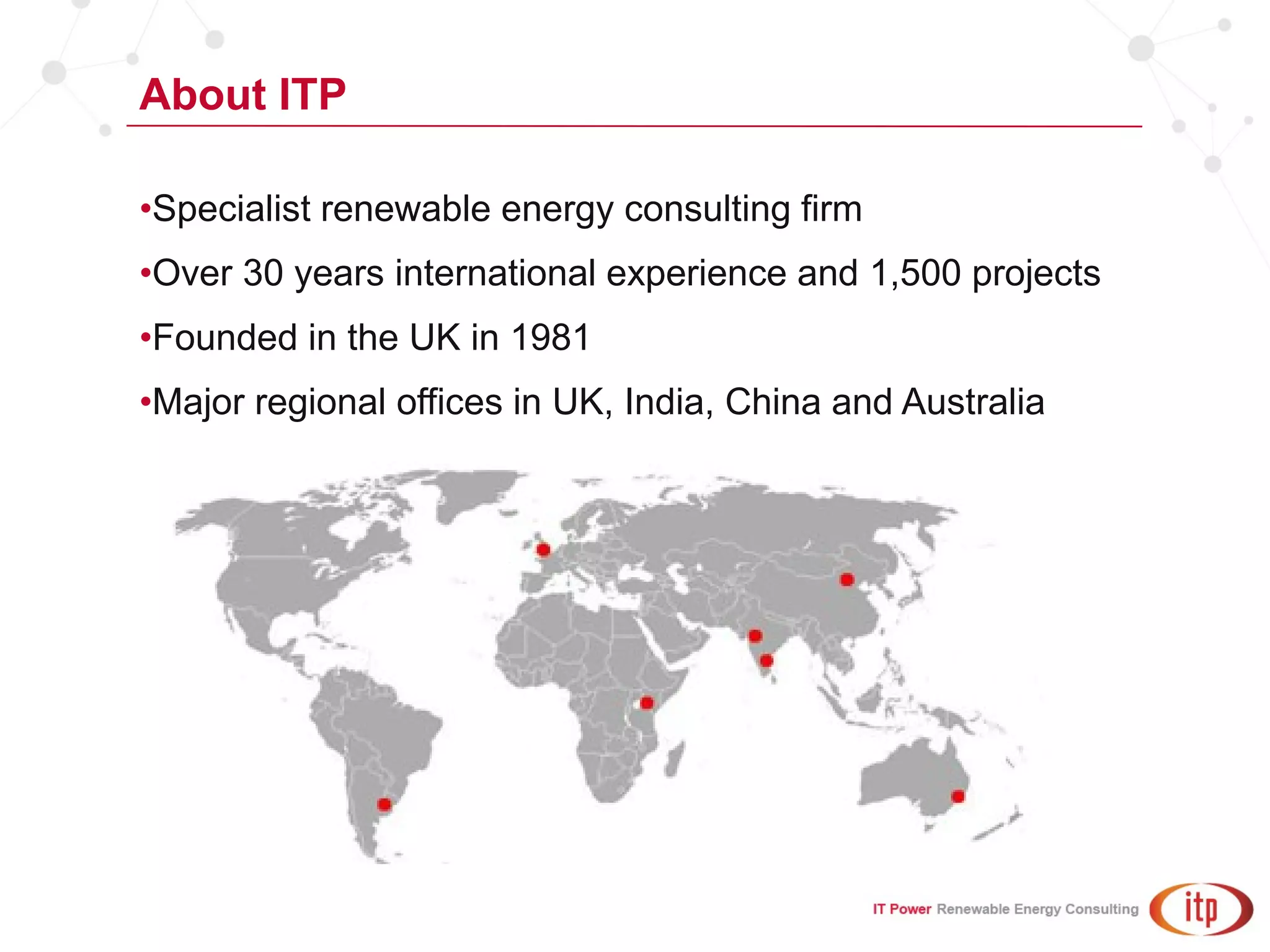 About ITP

•Specialist renewable energy consulting firm

•Over 30 years international experience and 1,500 projects

•Founded in the UK in 1981

•Major regional offices in UK, India, China and Australia

IT Power Renewable Energy Consulting itp